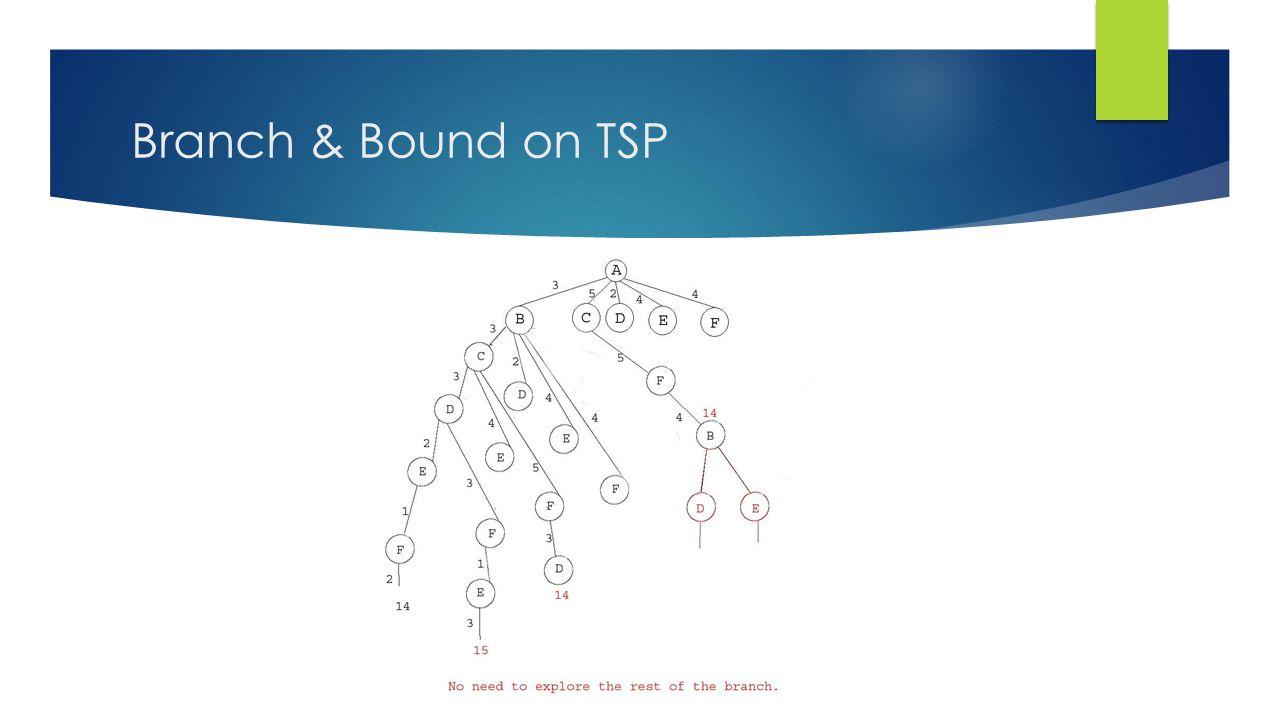 Branch & Bound on TSP

A
3 5 2 4 4
B C D E F
3 2 4 4 5
C D E F F
3 4 5 4 14
D E F B
2 3 3
E F D D E
1 1 14
F E
2 3
14 15

No need to explore the rest of the branch.